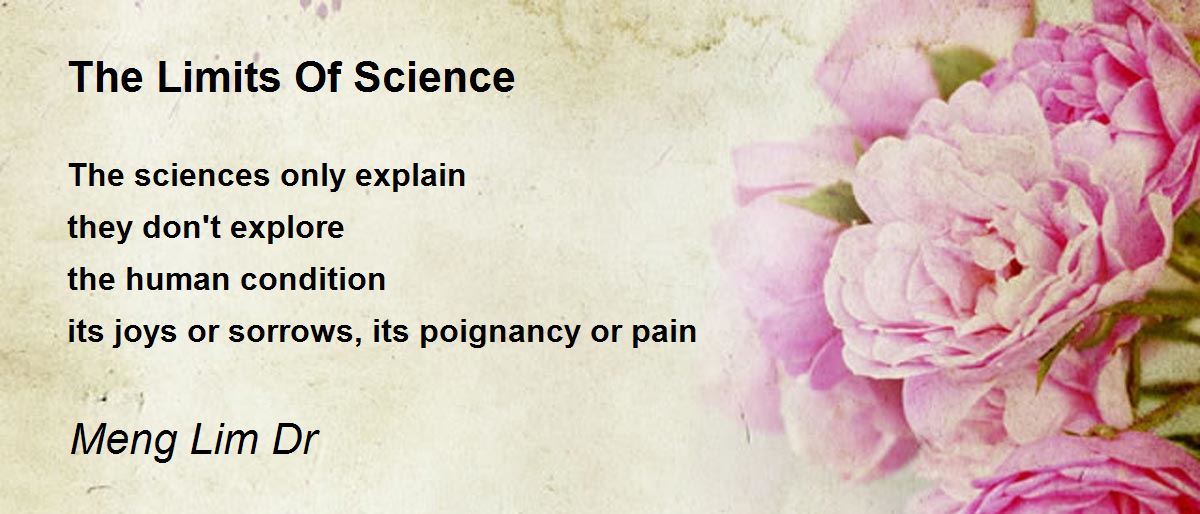 The Limits Of Science

The sciences only explain
they don't explore
the human condition
its joys or sorrows, its poignancy or pain

Meng Lim Dr